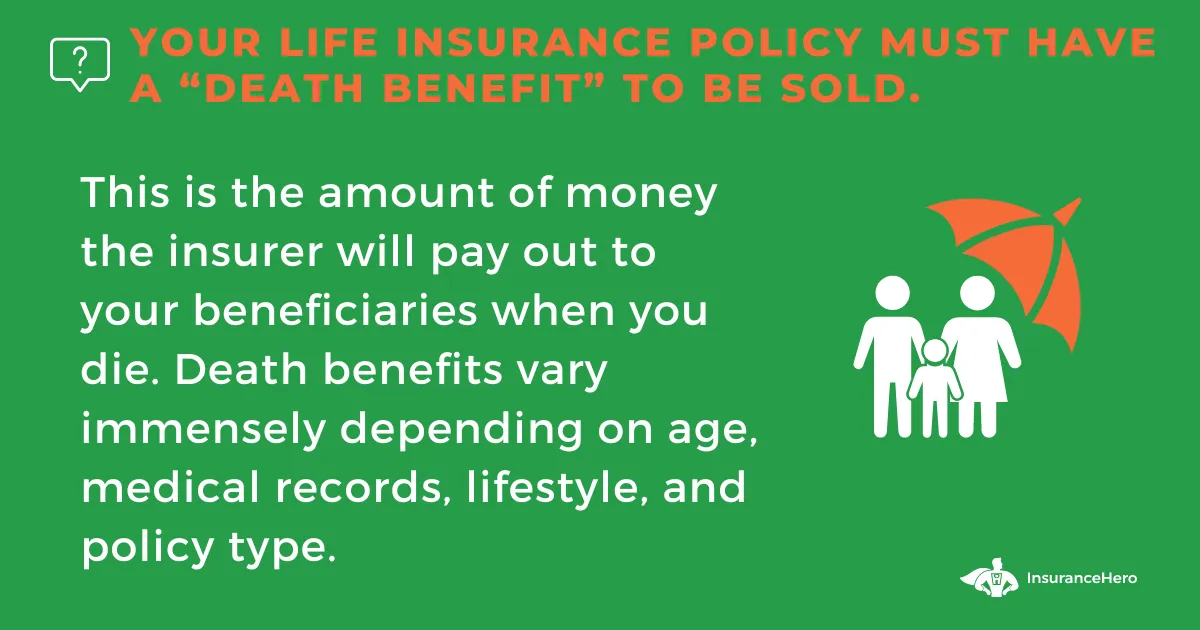 ?

YOUR LIFE INSURANCE POLICY MUST HAVE A “DEATH BENEFIT” TO BE SOLD.

This is the amount of money the insurer will pay out to your beneficiaries when you die. Death benefits vary immensely depending on age, medical records, lifestyle, and policy type.

InsuranceHero